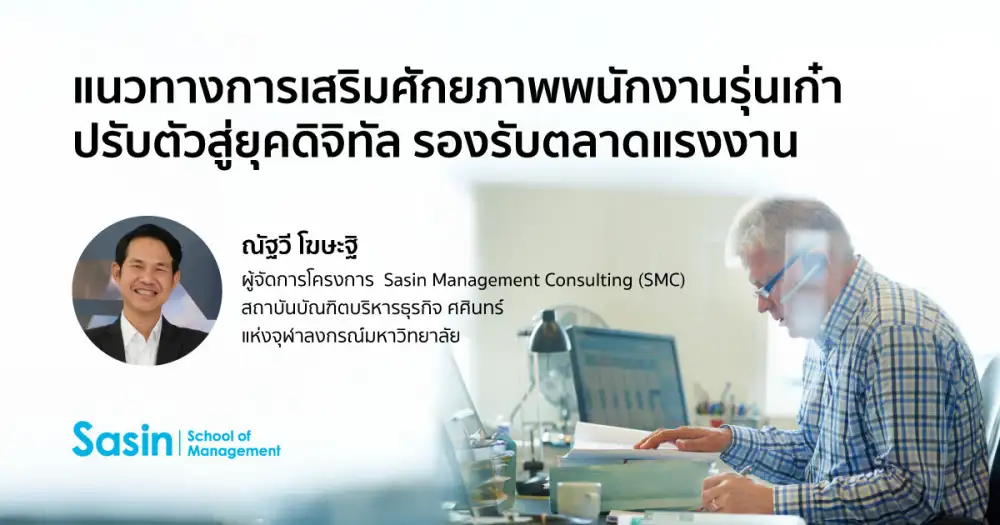 แนวทางการเสริมศักยภาพพนักงานรุ่นเก๋า ปรับตัวสู่ยุคดิจิทัล รองรับตลาดแรงงาน

ณัฐวี โฆษะฐิ
ผู้จัดการโครงการ Sasin Management Consulting (SMC)
สถาบันบัณฑิตบริหารธุรกิจ ศศินทร์
แห่งจุฬาลงกรณ์มหาวิทยาลัย

Sasin | School of Management